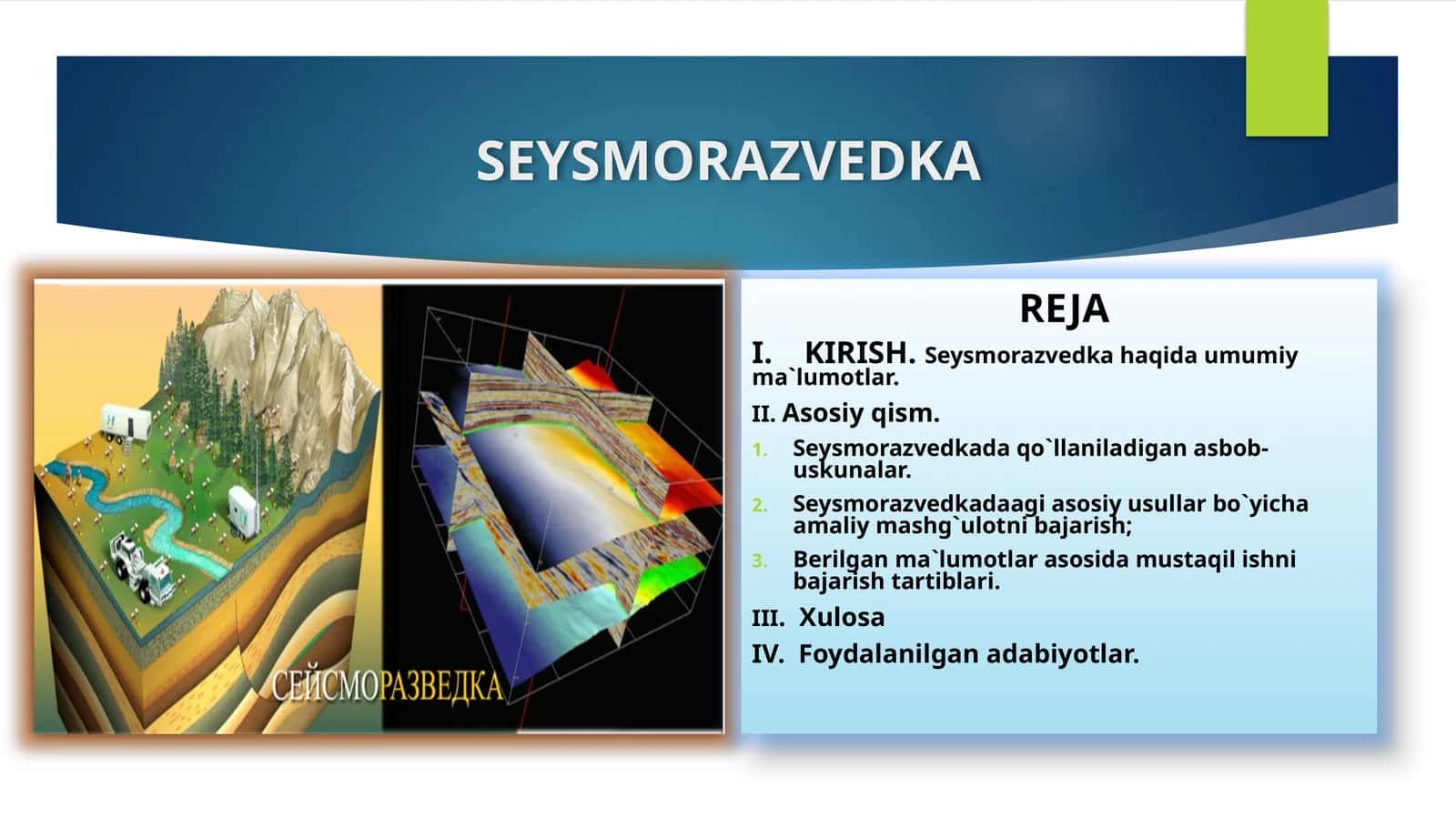 SEYSMORAZVEDKA

СЕЙСМОРАЗВЕДКА

REJA

I. KIRISH. Seysmorazvedka haqida umumiy ma`lumotlar.

II. Asosiy qism.

1. Seysmorazvedkada qo`llaniladigan asbob-uskunalar.

2. Seysmorazvedkadaagi asosiy usullar bo`yicha amaliy mashg`ulotni bajarish;

3. Berilgan ma`lumotlar asosida mustaqil ishni bajarish tartiblari.

III. Xulosa

IV. Foydalanilgan adabiyotlar.